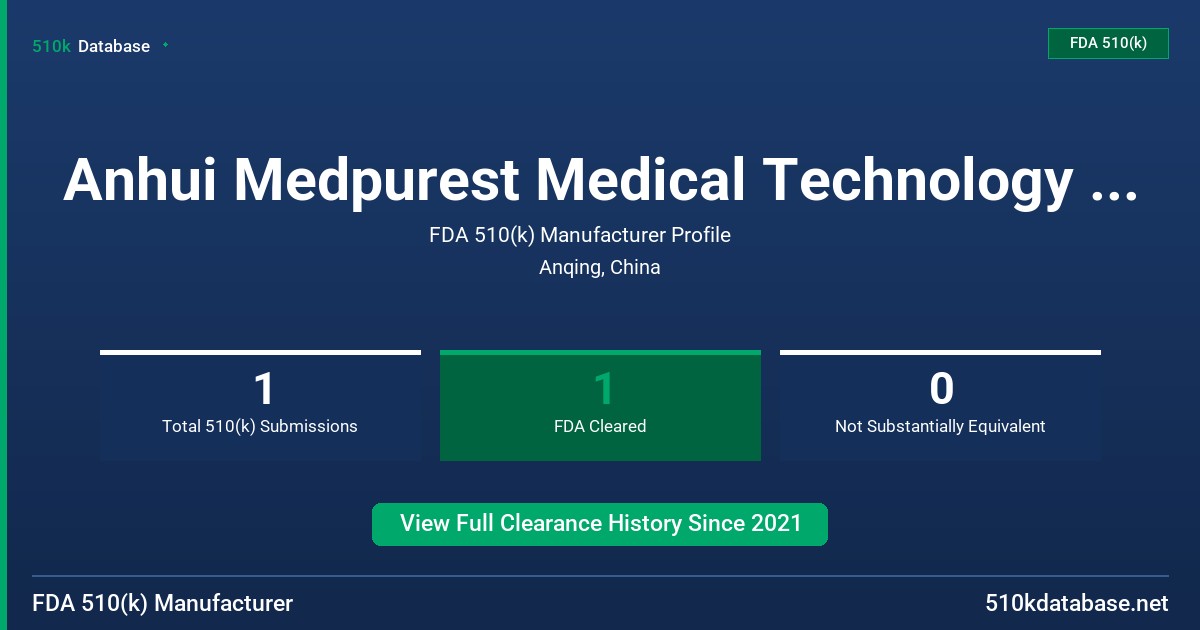 510k Database

FDA 510(k)

Anhui Medpurest Medical Technology ...

FDA 510(k) Manufacturer Profile

Anqing, China

1
Total 510(k) Submissions

1
FDA Cleared

0
Not Substantially Equivalent

View Full Clearance History Since 2021

FDA 510(k) Manufacturer

510kdatabase.net